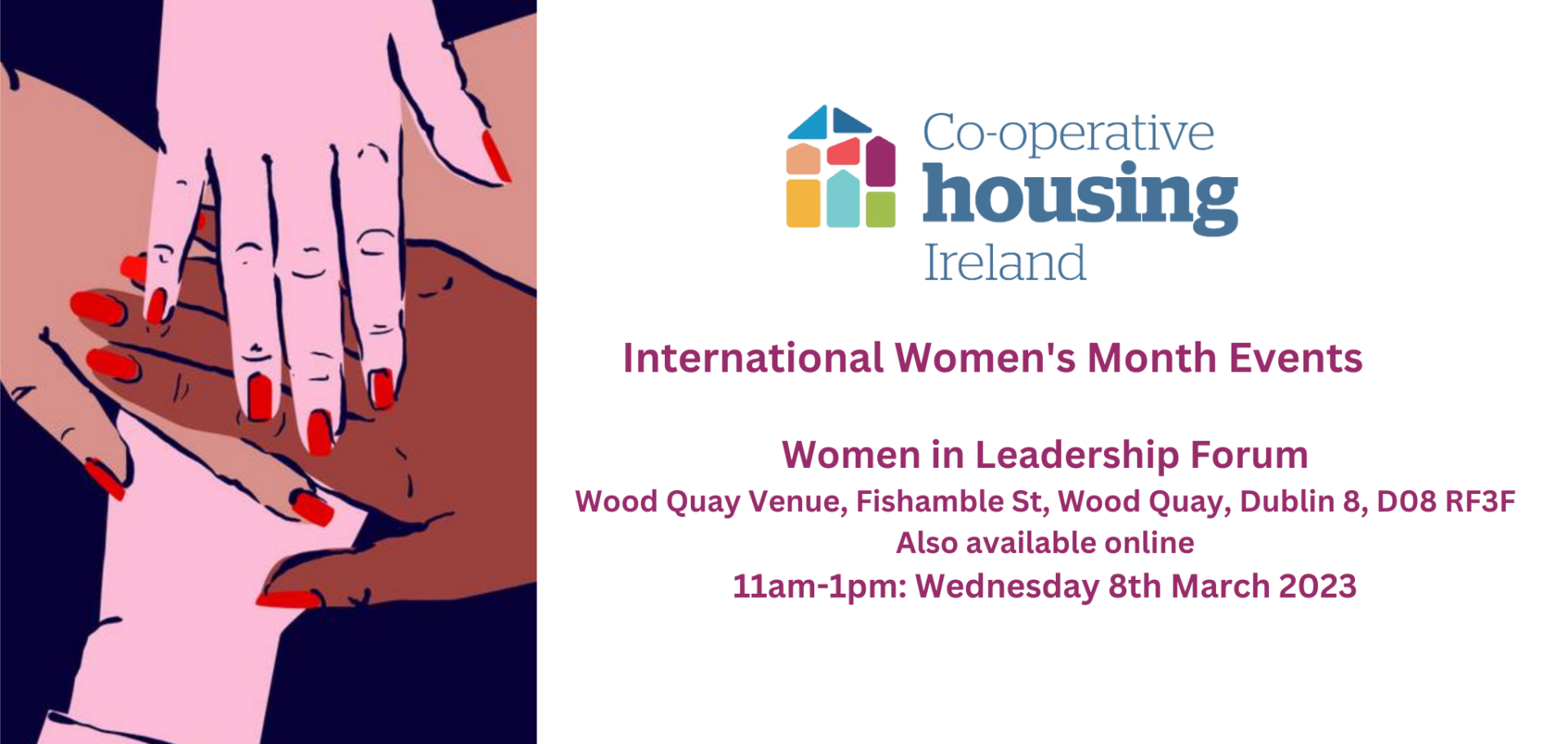 Co-operative
housing
Ireland

International Women's Month Events

Women in Leadership Forum
Wood Quay Venue, Fishamble St, Wood Quay, Dublin 8, D08 RF3F
Also available online
11am-1pm: Wednesday 8th March 2023